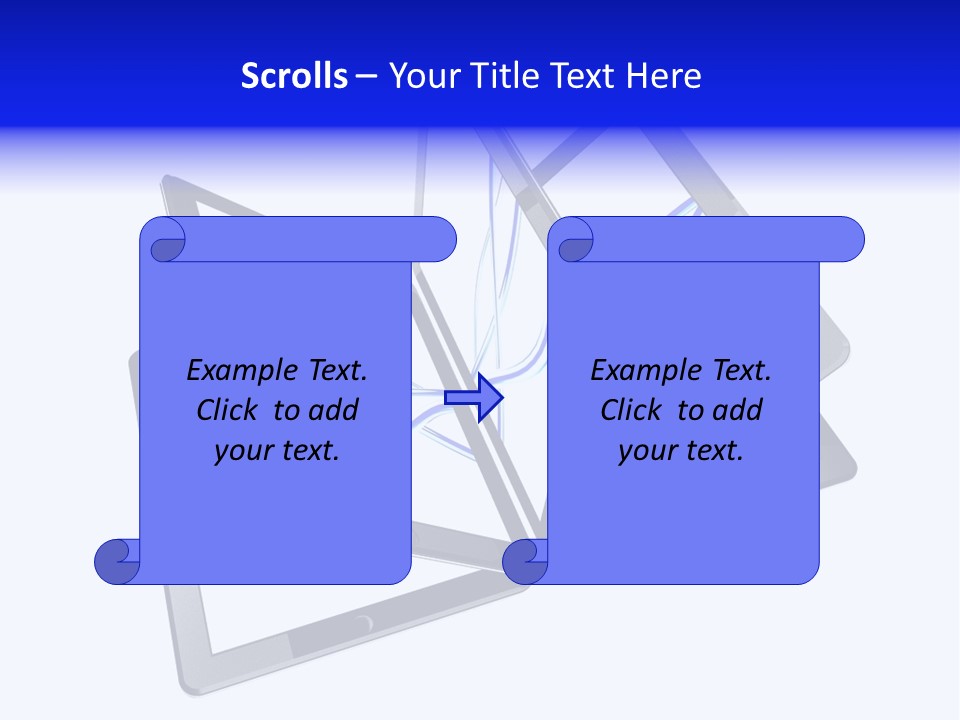 Scrolls – Your Title Text Here

Example Text. Click to add your text.

Example Text. Click to add your text.